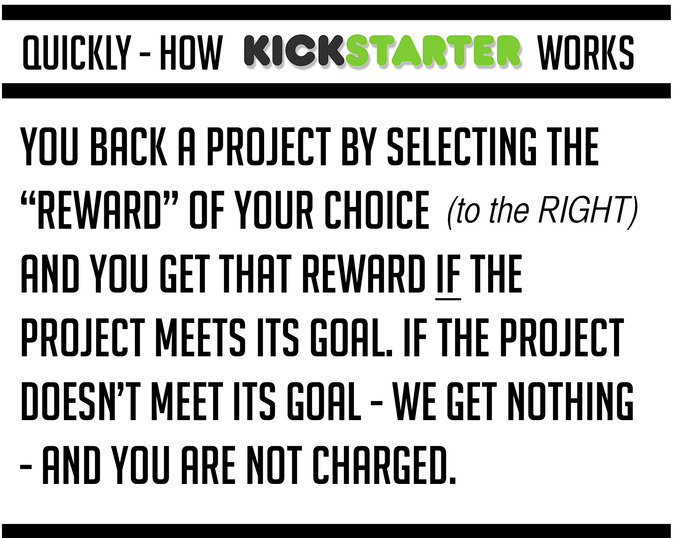 QUICKLY - HOW KICKSTARTER WORKS

YOU BACK A PROJECT BY SELECTING THE "REWARD" OF YOUR CHOICE (to the RIGHT) AND YOU GET THAT REWARD IF THE PROJECT MEETS ITS GOAL. IF THE PROJECT DOESN'T MEET ITS GOAL - WE GET NOTHING - AND YOU ARE NOT CHARGED.